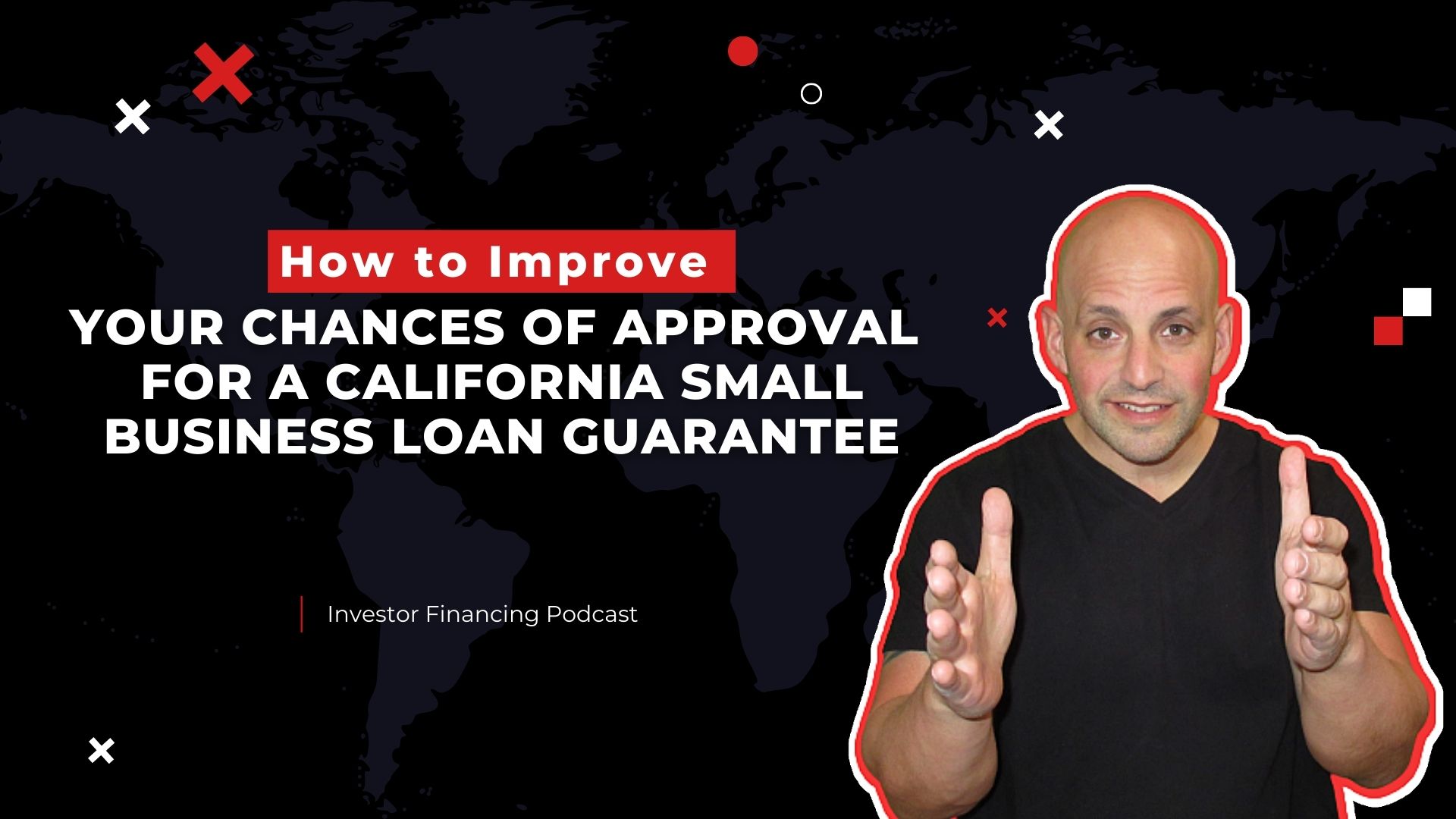 How to Improve
YOUR CHANCES OF APPROVAL FOR A CALIFORNIA SMALL BUSINESS LOAN GUARANTEE

Investor Financing Podcast